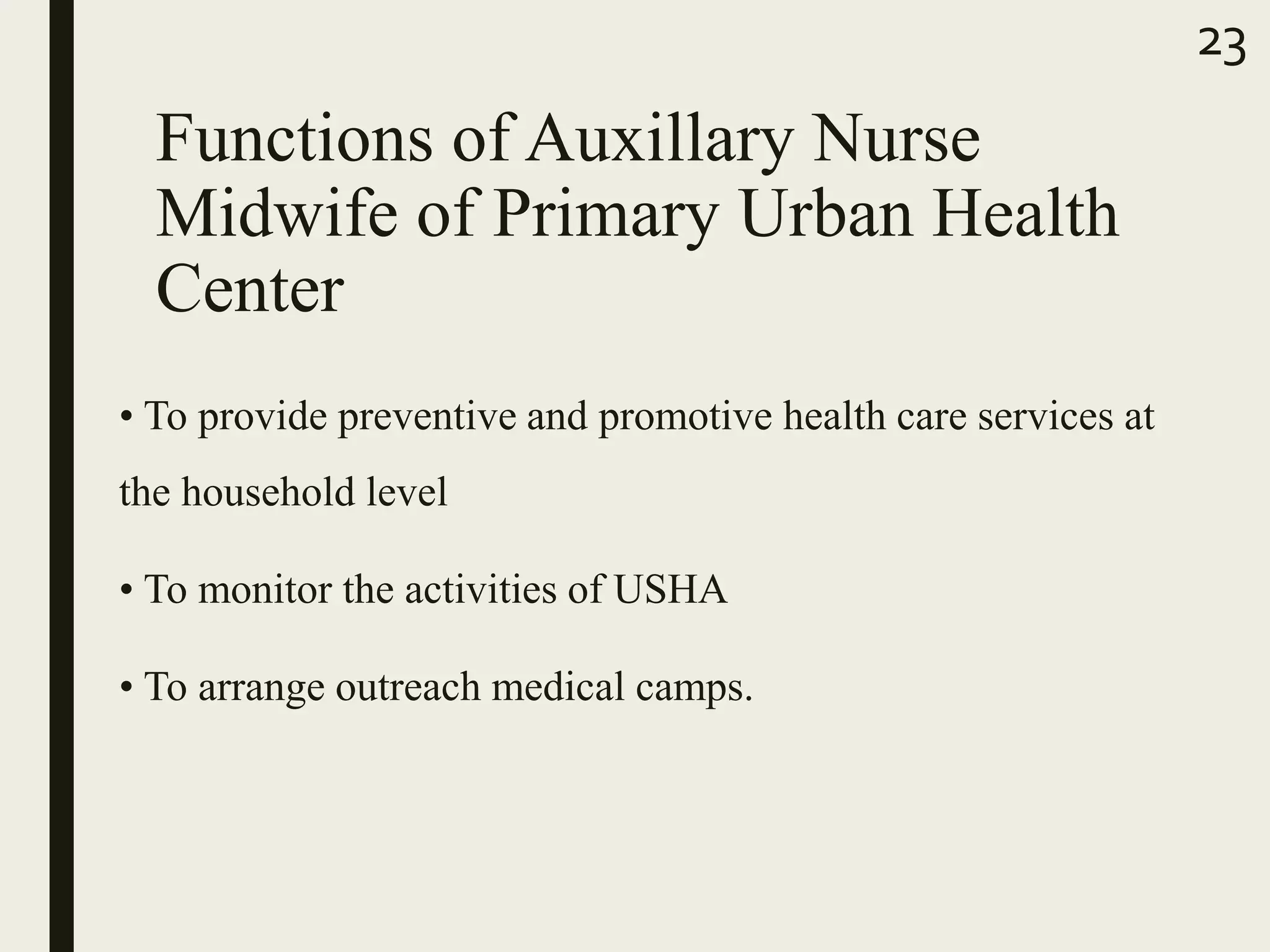 23

Functions of Auxillary Nurse Midwife of Primary Urban Health Center

• To provide preventive and promotive health care services at the household level

• To monitor the activities of USHA

• To arrange outreach medical camps.